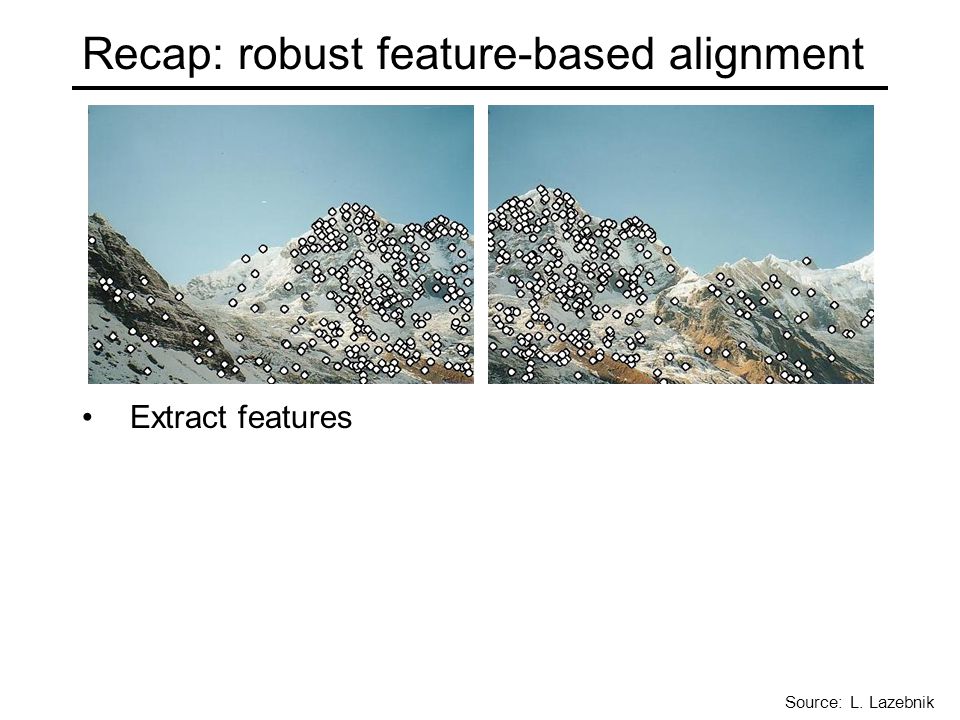 Recap: robust feature-based alignment

• Extract features

Source: L. Lazebnik